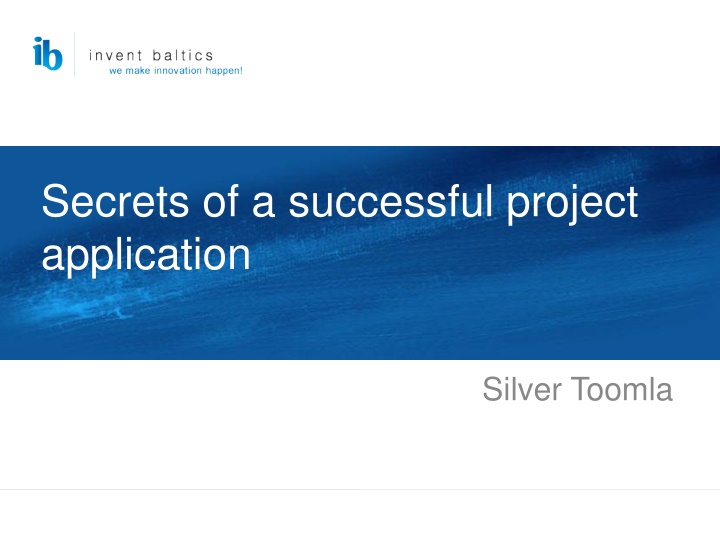 ib invent baltics
we make innovation happen!

Secrets of a successful project application

Silver Toomla